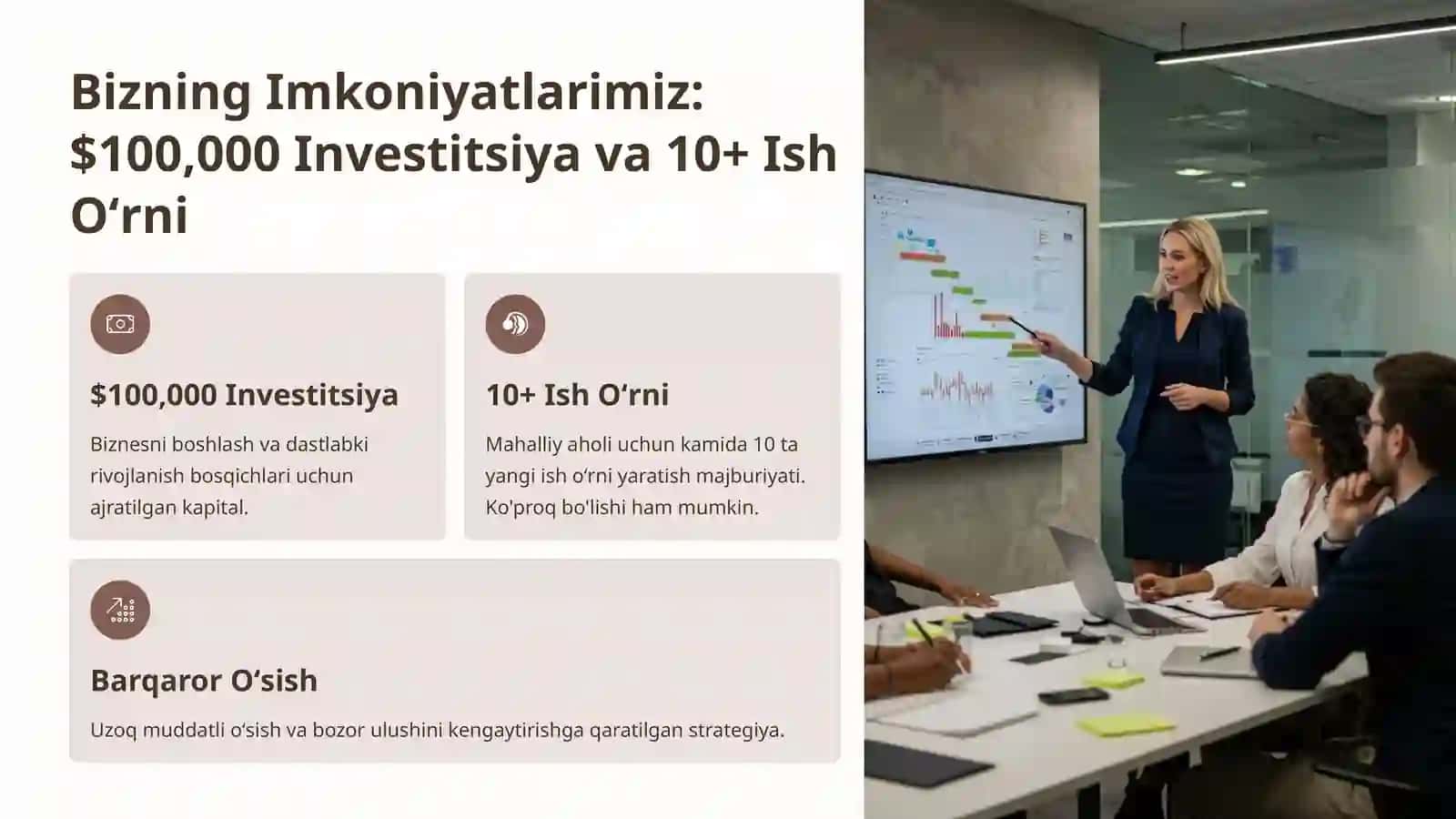 Bizning Imkoniyatlarimiz: \$100,000 Investitsiya va 10+ Ish O‘rni

\$100,000 Investitsiya

Biznesni boshlash va dastlabki rivojlanish bosqichlari uchun ajratilgan kapital.

10+ Ish O‘rni

Mahalliy aholi uchun kamida 10 ta yangi ish o‘rni yaratish majburiyati. Ko'proq bo'lishi ham mumkin.

Barqaror O‘sish

Uzoq muddatli o‘sish va bozor ulushini kengaytirishga qaratilgan strategiya.